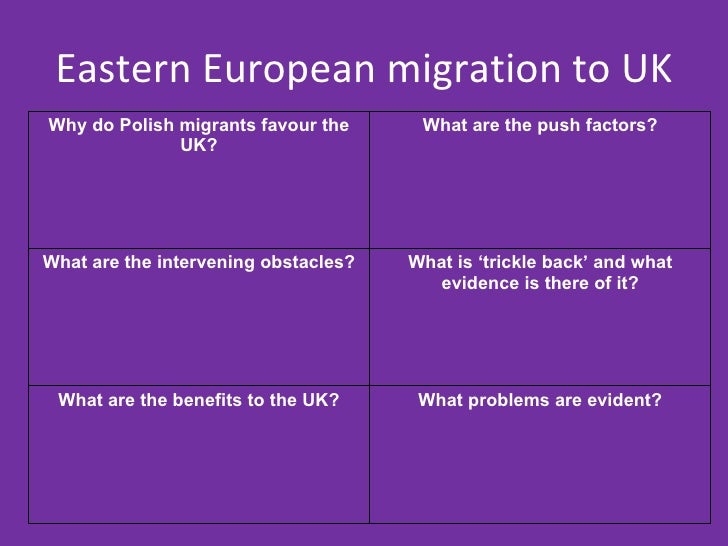 Eastern European migration to UK

| Why do Polish migrants favour the UK? | What are the push factors? |
|---|---|
| What are the intervening obstacles? | What is ‘trickle back’ and what evidence is there of it? |
| What are the benefits to the UK? | What problems are evident? |